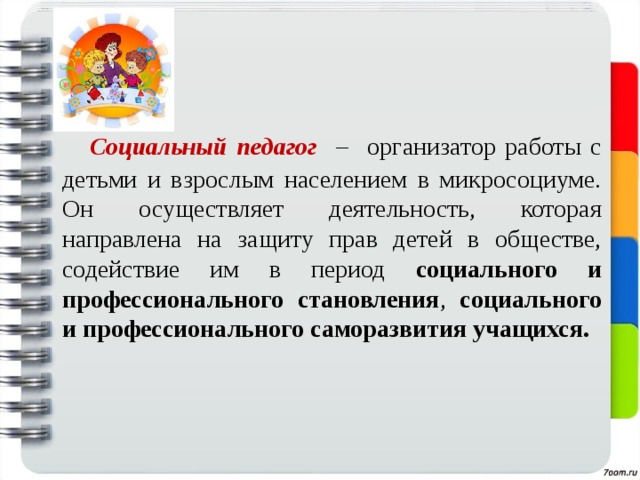 Социальный педагог – организатор работы с детьми и взрослым населением в микросоциуме. Он осуществляет деятельность, которая направлена на защиту прав детей в обществе, содействие им в период социального и профессионального становления, социального и профессионального саморазвития учащихся.

7oom.ru